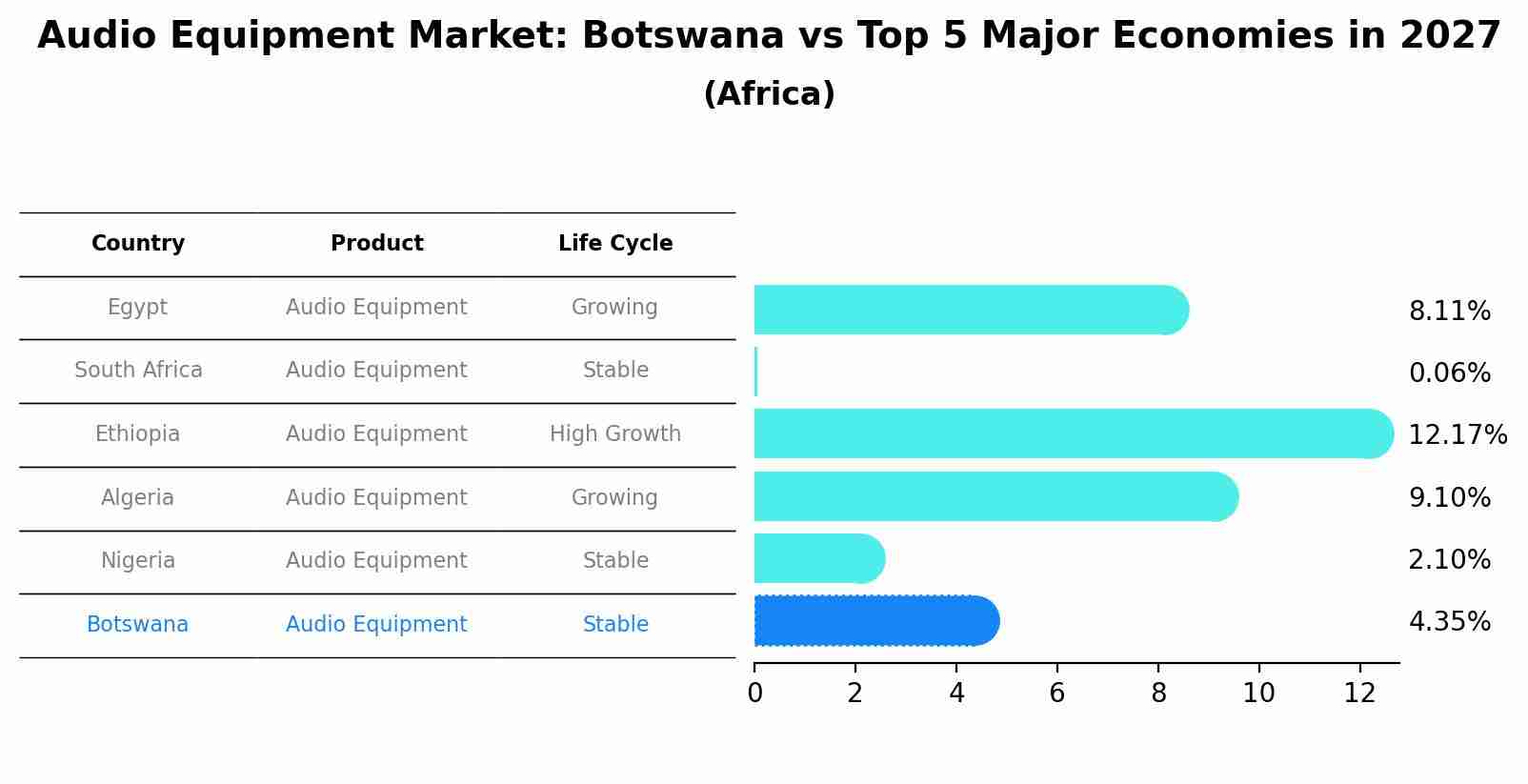 Audio Equipment Market: Botswana vs Top 5 Major Economies in 2027
(Africa)

| Country | Product | Life Cycle |
|---|---|---|
| Egypt | Audio Equipment | Growing |
| South Africa | Audio Equipment | Stable |
| Ethiopia | Audio Equipment | High Growth |
| Algeria | Audio Equipment | Growing |
| Nigeria | Audio Equipment | Stable |
| Botswana | Audio Equipment | Stable |

8.11%
0.06%
12.17%
9.10%
2.10%
4.35%

0 2 4 6 8 10 12